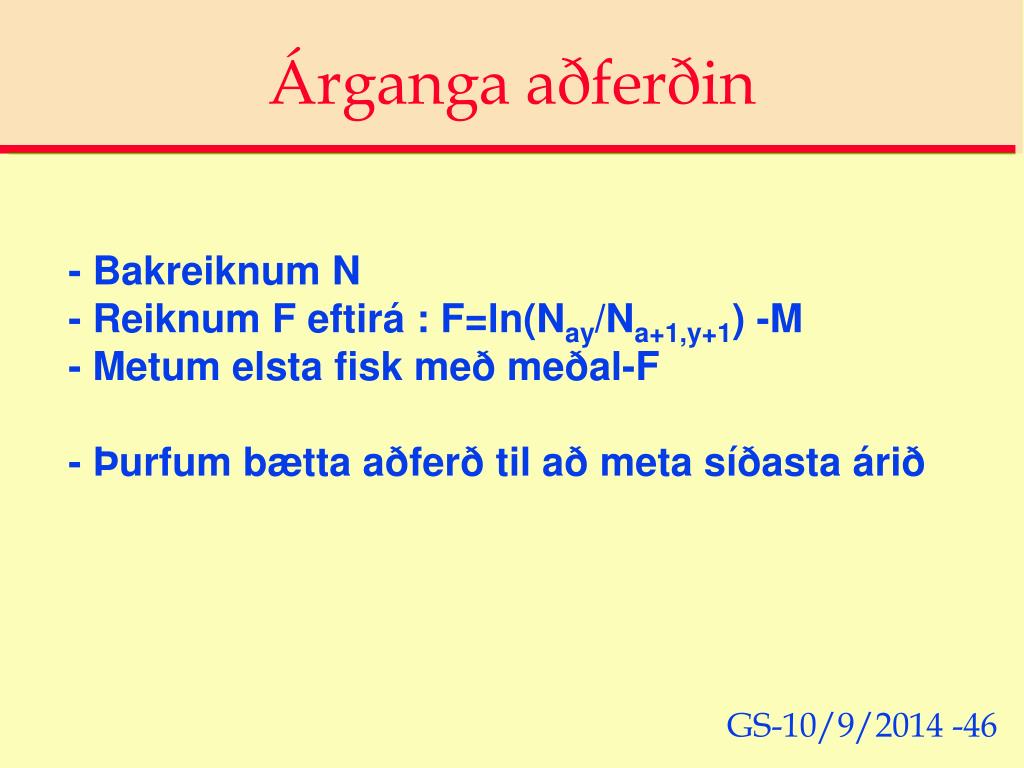 Árganga aðferðin

- Bakreiknum N
- Reiknum F eftirá : $F=\ln(N_{ay}/N_{a+1,y+1})$ -M
- Metum elsta fisk með meðal-F

- Þurfum bætta aðferð til að meta síðasta árið

GS-10/9/2014 -46